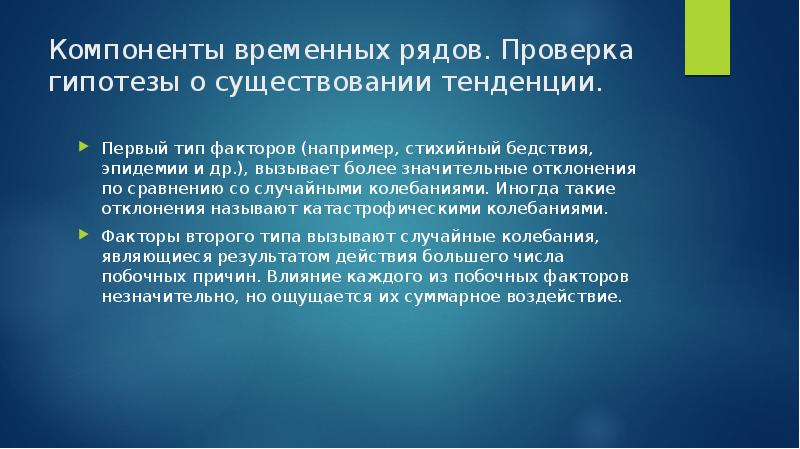 Компоненты временных рядов. Проверка гипотезы о существовании тенденции.

Первый тип факторов (например, стихийный бедствия, эпидемии и др.), вызывает более значительные отклонения по сравнению со случайными колебаниями. Иногда такие отклонения называют катастрофическими колебаниями.

Факторы второго типа вызывают случайные колебания, являющиеся результатом действия большего числа побочных причин. Влияние каждого из побочных факторов незначительно, но ощущается их суммарное воздействие.